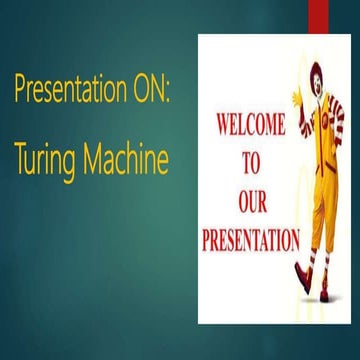 Presentation ON:
Turing Machine

WELCOME
TO
OUR
PRESENTATION